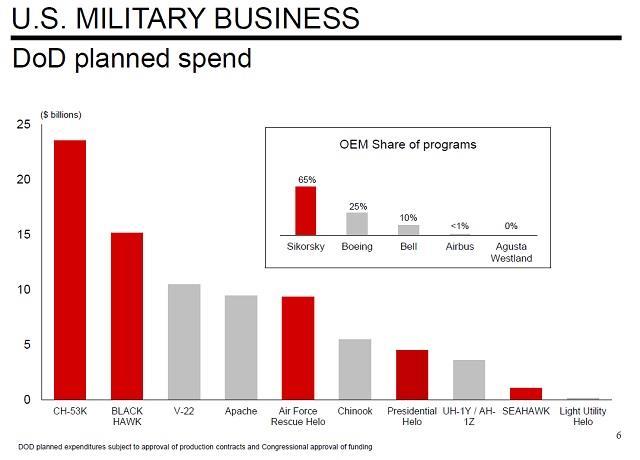 U.S. MILITARY BUSINESS
DoD planned spend

($ billions)
25
20
15
10
5
0

OEM Share of programs
65%
25%
10%
<1%
0%
Sikorsky
Boeing
Bell
Airbus
Agusta Westland

CH-53K
BLACK HAWK
V-22
Apache
Air Force Rescue Helo
Chinook
Presidential Helo
UH-1Y / AH-1Z
SEAHAWK
Light Utility Helo

6

DOD planned expenditures subject to approval of production contracts and Congressional approval of funding